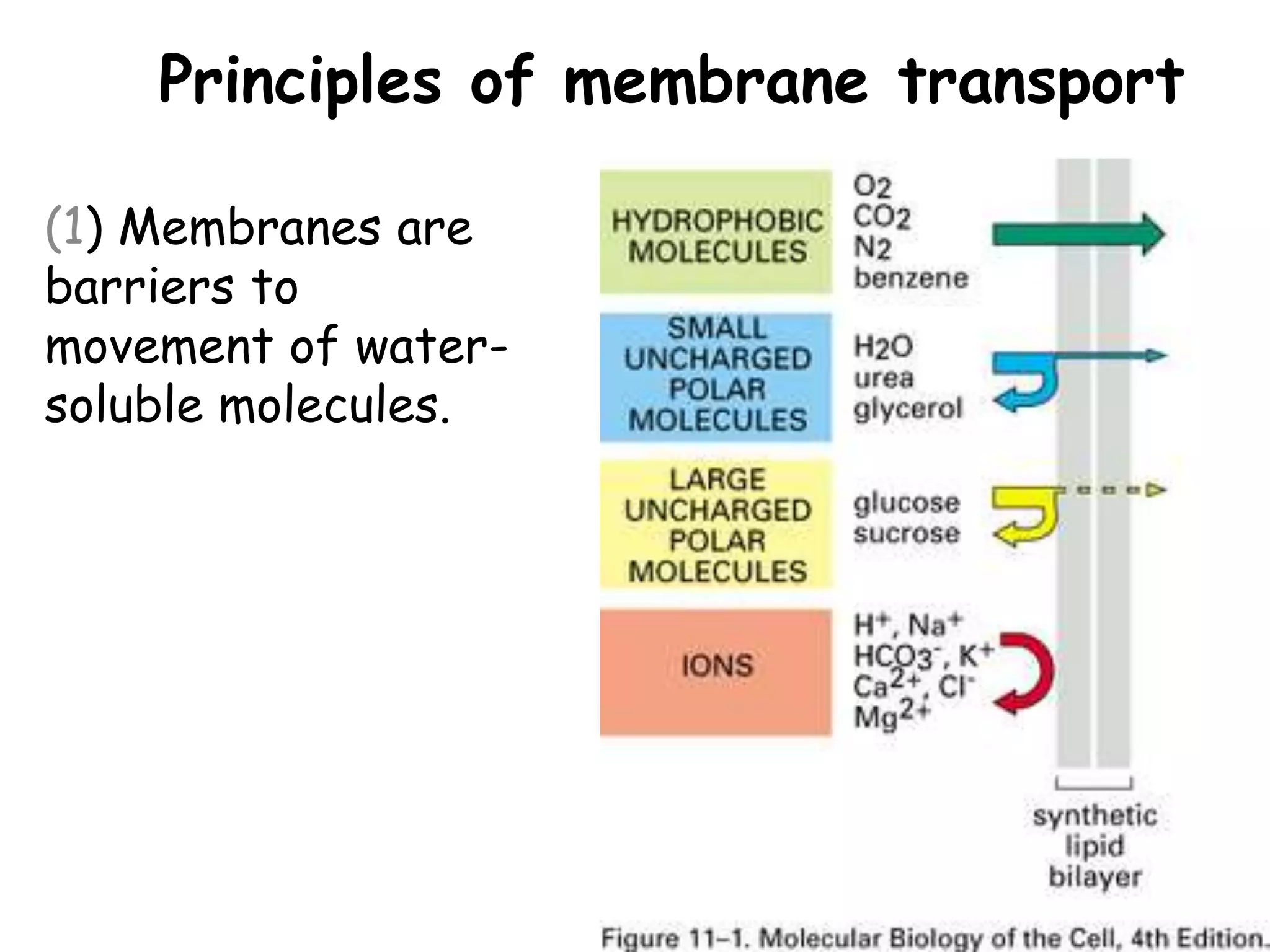 Principles of membrane transport

(1) Membranes are barriers to movement of water-soluble molecules.

HYDROPHOBIC MOLECULES

$O_2$
$CO_2$
$N_2$
benzene

SMALL UNCHARGED POLAR MOLECULES

$H_2O$
urea
glycerol

LARGE UNCHARGED POLAR MOLECULES

glucose
sucrose

IONS

$H^+$, $Na^+$
$HCO_3^-$, $K^+$
$Ca^{2+}$, $Cl^-$
$Mg^{2+}$

synthetic lipid bilayer

Figure 11–1. Molecular Biology of the Cell, 4th Edition.